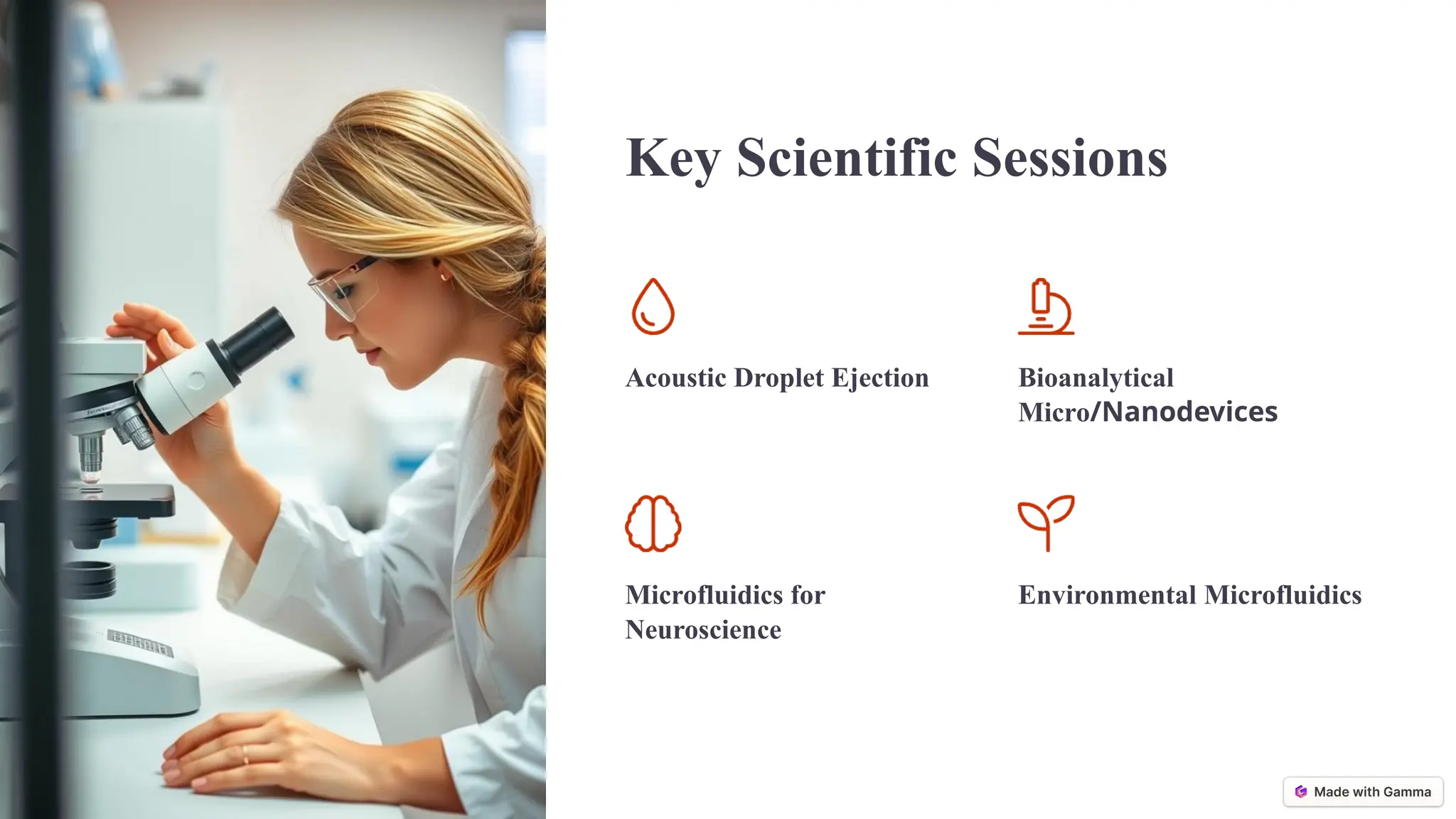 Key Scientific Sessions

Acoustic Droplet Ejection

Bioanalytical Micro/Nanodevices

Microfluidics for Neuroscience

Environmental Microfluidics

Made with Gamma